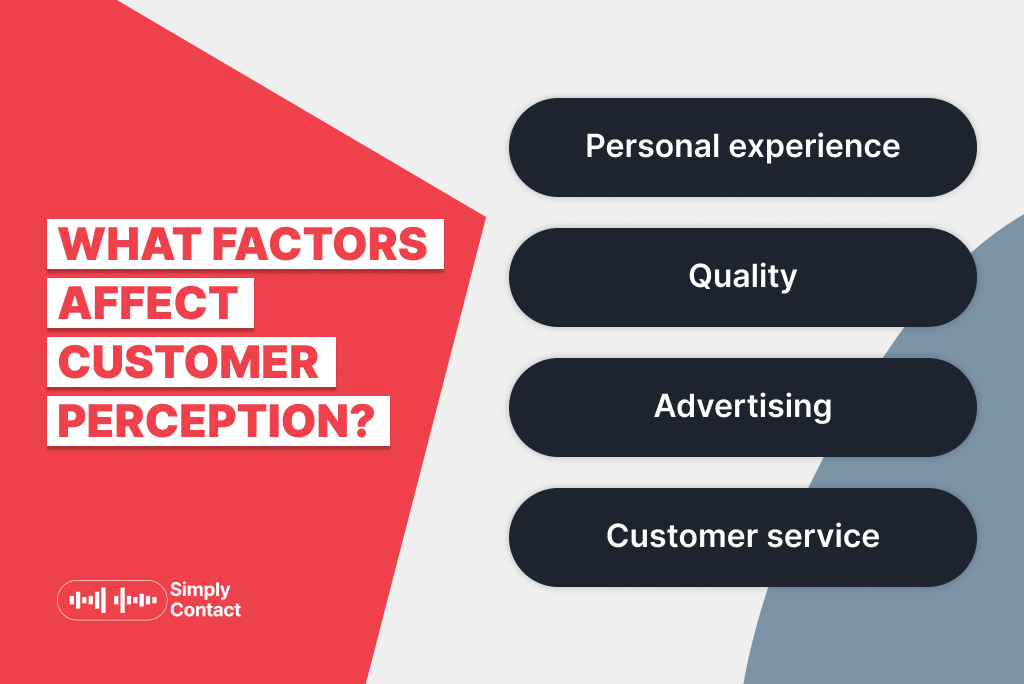 WHAT FACTORS AFFECT CUSTOMER PERCEPTION?

Personal experience

Quality

Advertising

Customer service

Simply Contact